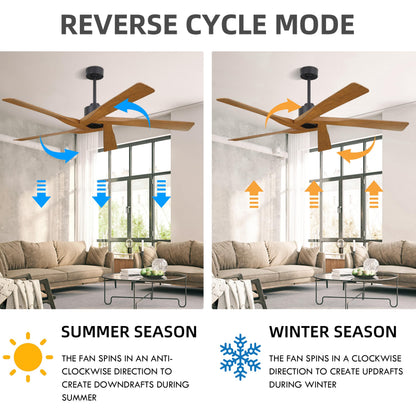 REVERSE CYCLE MODE

SUMMER SEASON

THE FAN SPINS IN AN ANTI-CLOCKWISE DIRECTION TO CREATE DOWNDRAFTS DURING SUMMER

WINTER SEASON

THE FAN SPINS IN A CLOCKWISE DIRECTION TO CREATE UPDRAFTS DURING WINTER